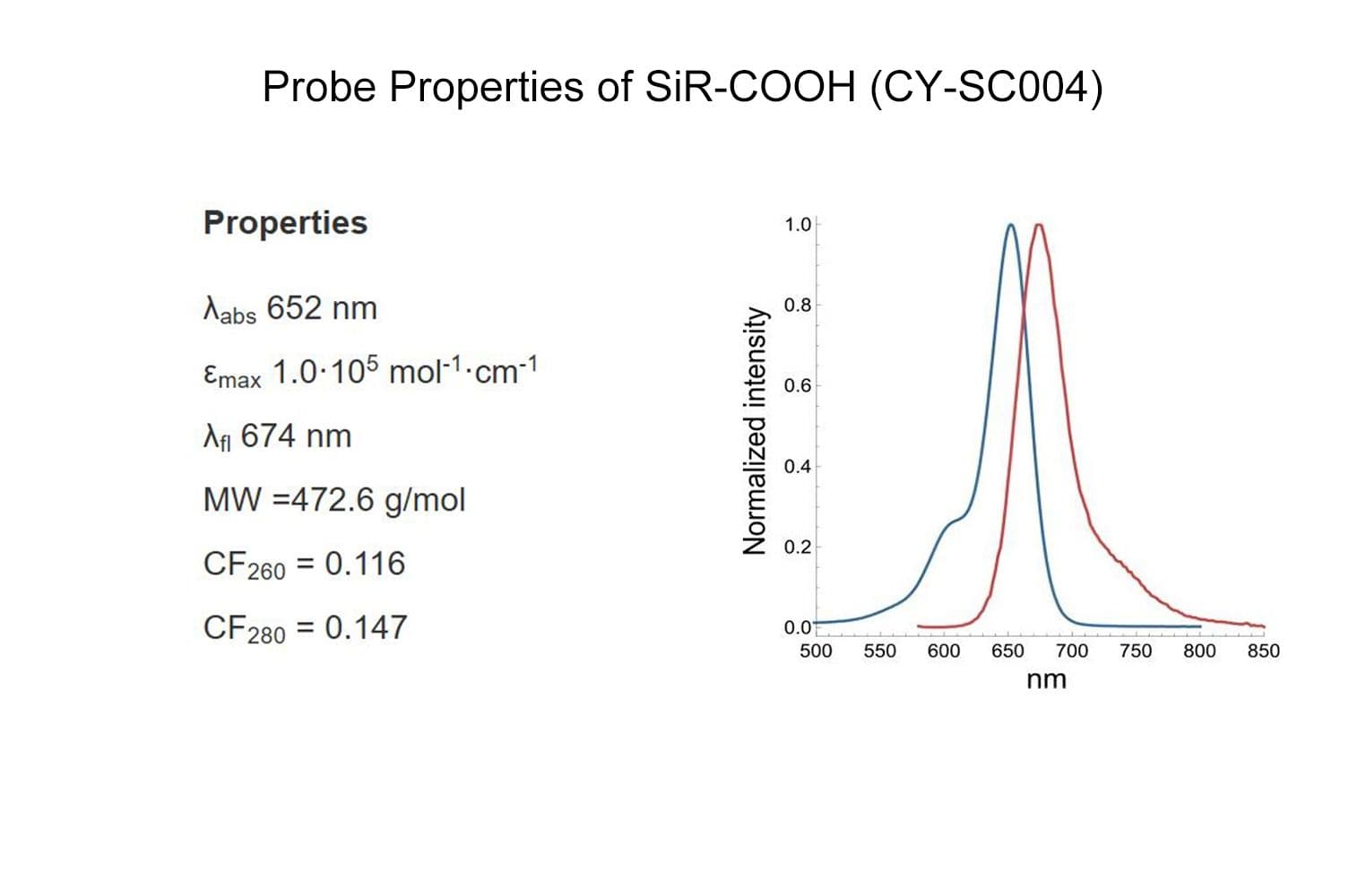 Probe Properties of SiR-COOH (CY-SC004)

Properties

$\lambda_{abs}$ 652 nm

$\varepsilon_{max}$ $1.0 \cdot 10^5$ $mol^{-1} \cdot cm^{-1}$

$\lambda_{fl}$ 674 nm

MW =472.6 g/mol

$CF_{260}$ = 0.116

$CF_{280}$ = 0.147

Normalized intensity

1.0
0.8
0.6
0.4
0.2
0.0

500 550 600 650 700 750 800 850

nm